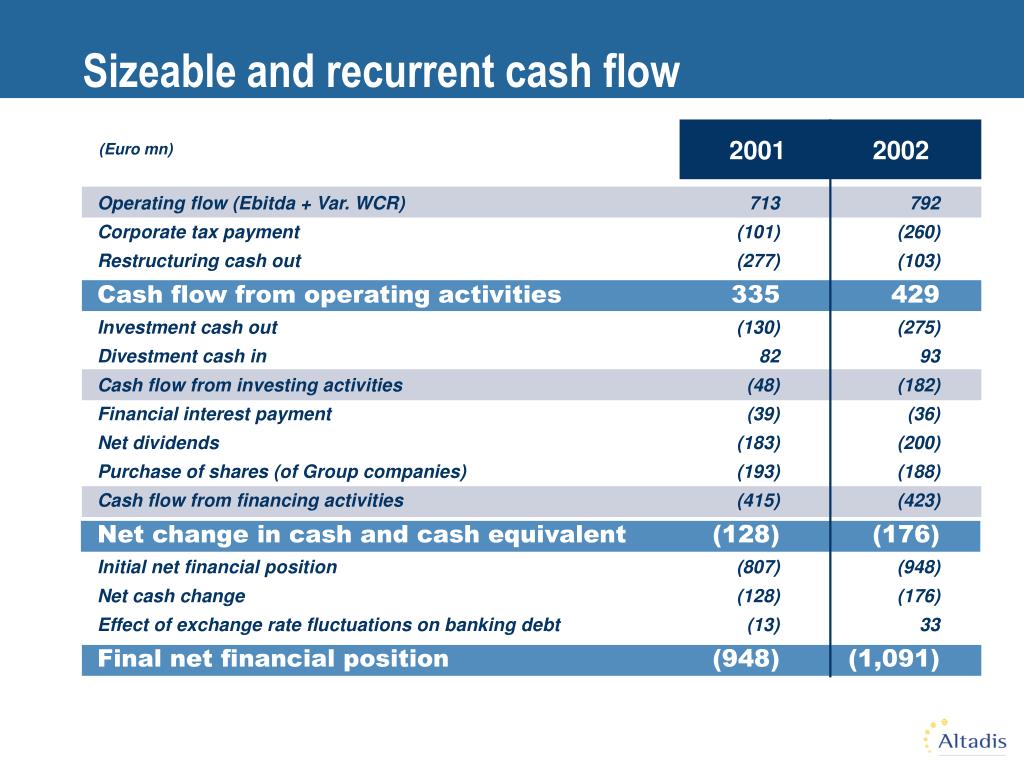 Sizeable and recurrent cash flow

| (Euro mn) | 2001 | 2002 |
|---|---|---|
| Operating flow (Ebitda + Var. WCR) | 713 | 792 |
| Corporate tax payment | (101) | (260) |
| Restructuring cash out | (277) | (103) |
| Cash flow from operating activities | 335 | 429 |
| Investment cash out | (130) | (275) |
| Divestment cash in | 82 | 93 |
| Cash flow from investing activities | (48) | (182) |
| Financial interest payment | (39) | (36) |
| Net dividends | (183) | (200) |
| Purchase of shares (of Group companies) | (193) | (188) |
| Cash flow from financing activities | (415) | (423) |
| Net change in cash and cash equivalent | (128) | (176) |
| Initial net financial position | (807) | (948) |
| Net cash change | (128) | (176) |
| Effect of exchange rate fluctuations on banking debt | (13) | 33 |
| Final net financial position | (948) | (1,091) |

Altadis